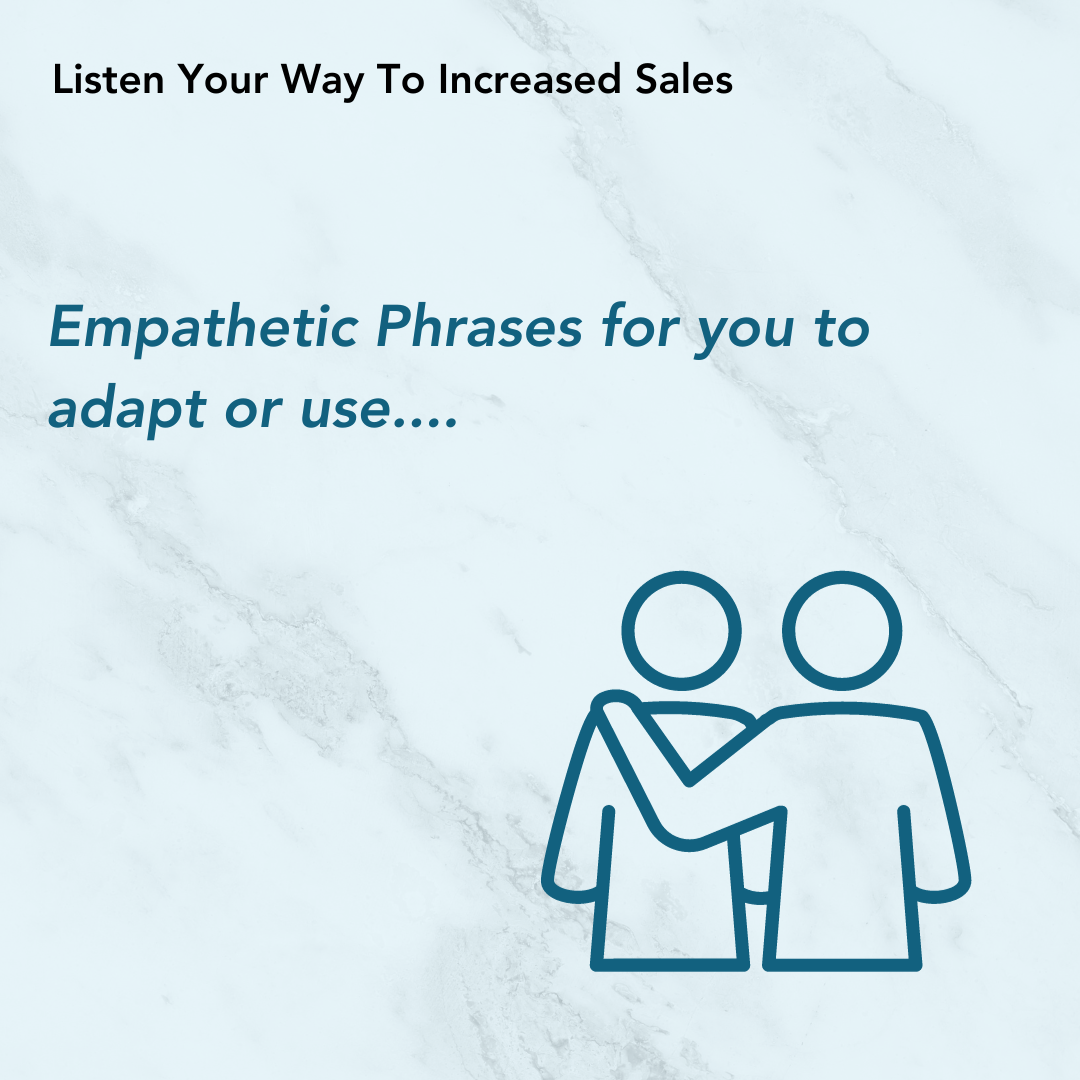 Listen Your Way To Increased Sales

Empathetic Phrases for you to adapt or use....